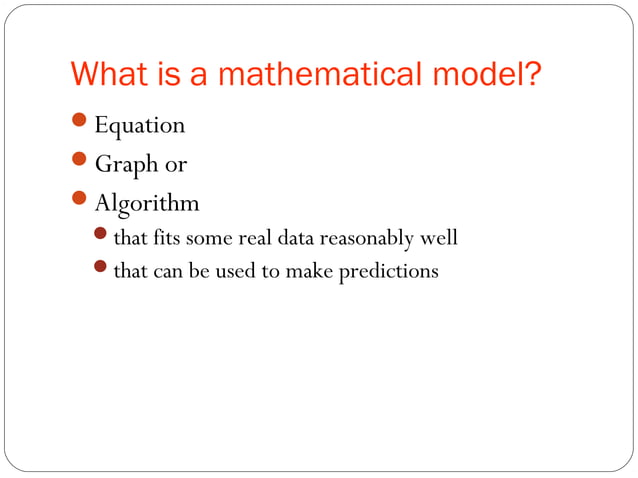 What is a mathematical model?

- Equation
- Graph or
- Algorithm
  - that fits some real data reasonably well
  - that can be used to make predictions